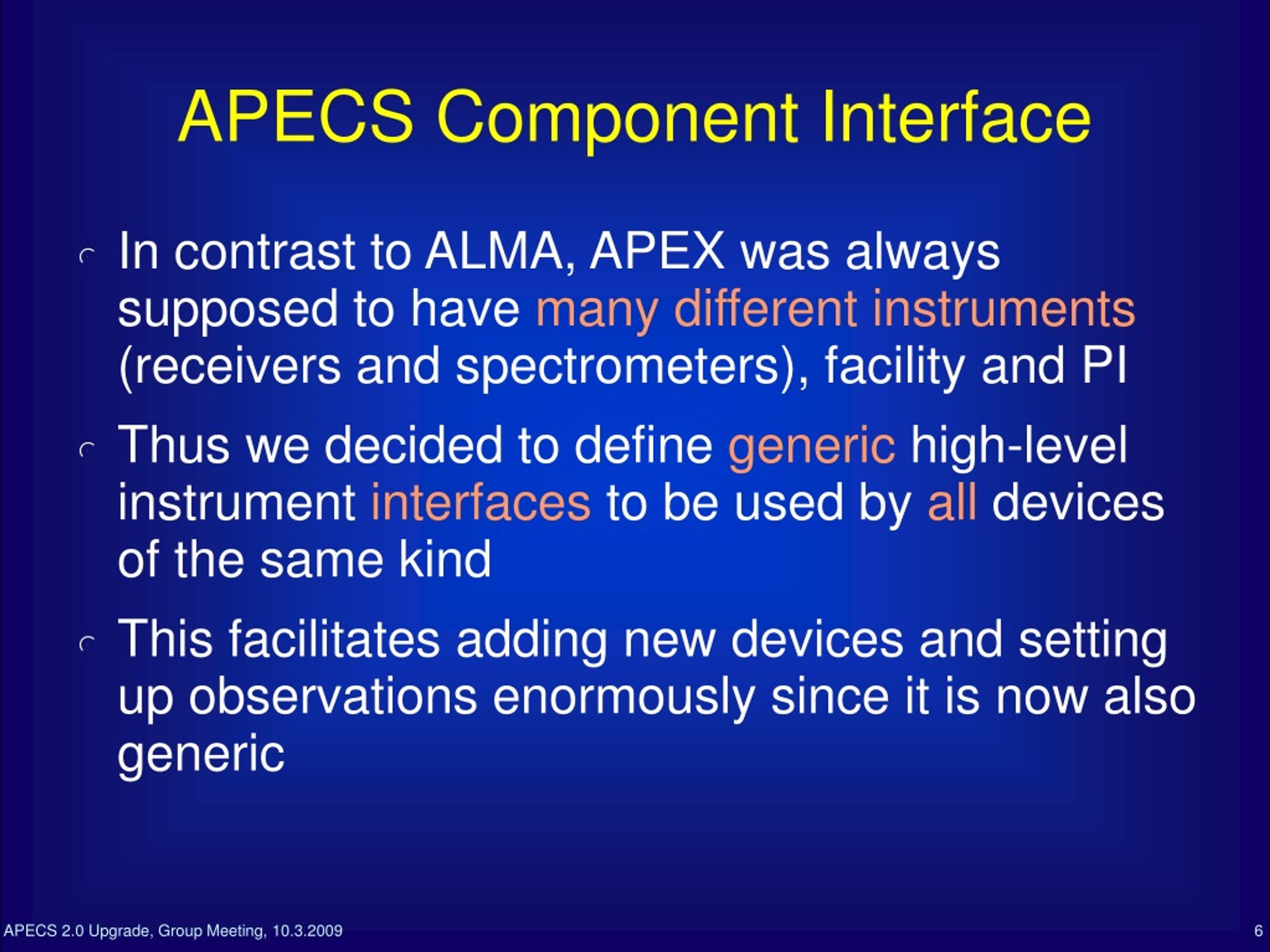 APECS Component Interface

In contrast to ALMA, APEX was always supposed to have many different instruments (receivers and spectrometers), facility and PI

Thus we decided to define generic high-level instrument interfaces to be used by all devices of the same kind

This facilitates adding new devices and setting up observations enormously since it is now also generic

APECS 2.0 Upgrade, Group Meeting, 10.3.2009

6